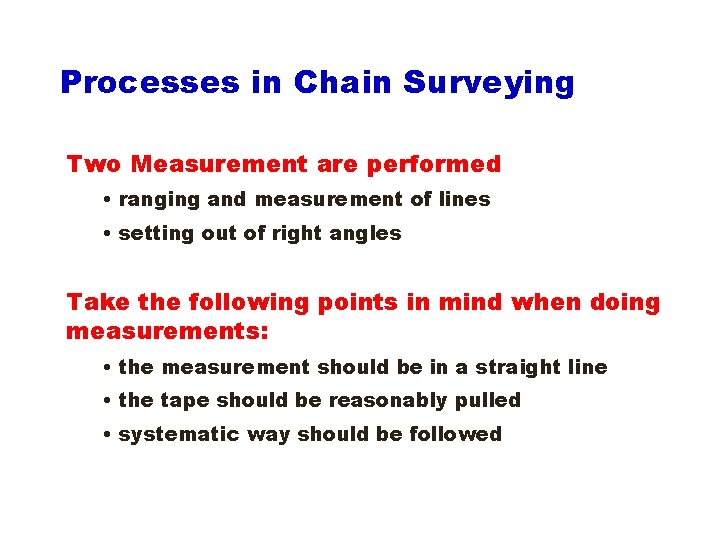 Processes in Chain Surveying

Two Measurement are performed

• ranging and measurement of lines
• setting out of right angles

Take the following points in mind when doing measurements:

• the measurement should be in a straight line
• the tape should be reasonably pulled
• systematic way should be followed